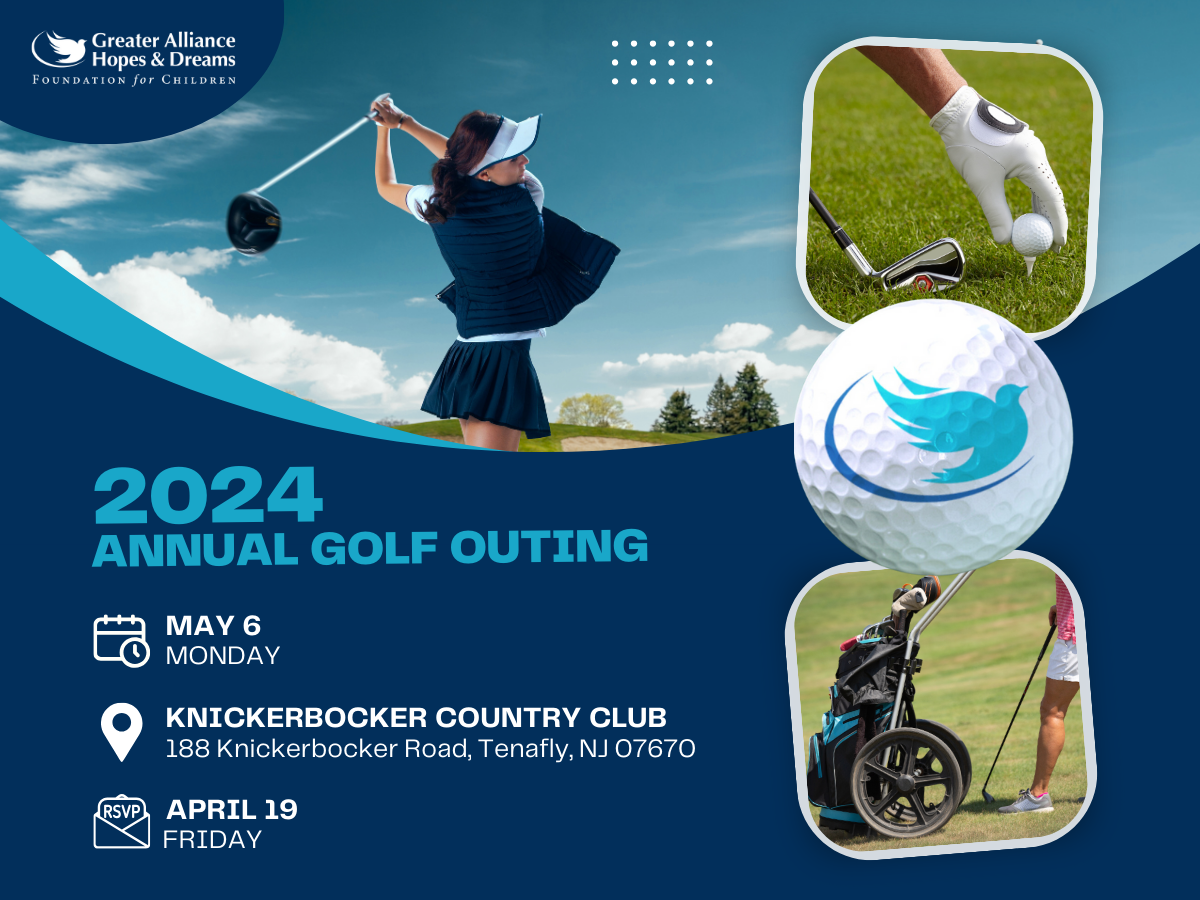 Greater Alliance Hopes & Dreams
FOUNDATION for CHILDREN

2024
ANNUAL GOLF OUTING

MAY 6
MONDAY

KNICKERBOCKER COUNTRY CLUB
188 Knickerbocker Road, Tenafly, NJ 07670

RSVP
APRIL 19
FRIDAY